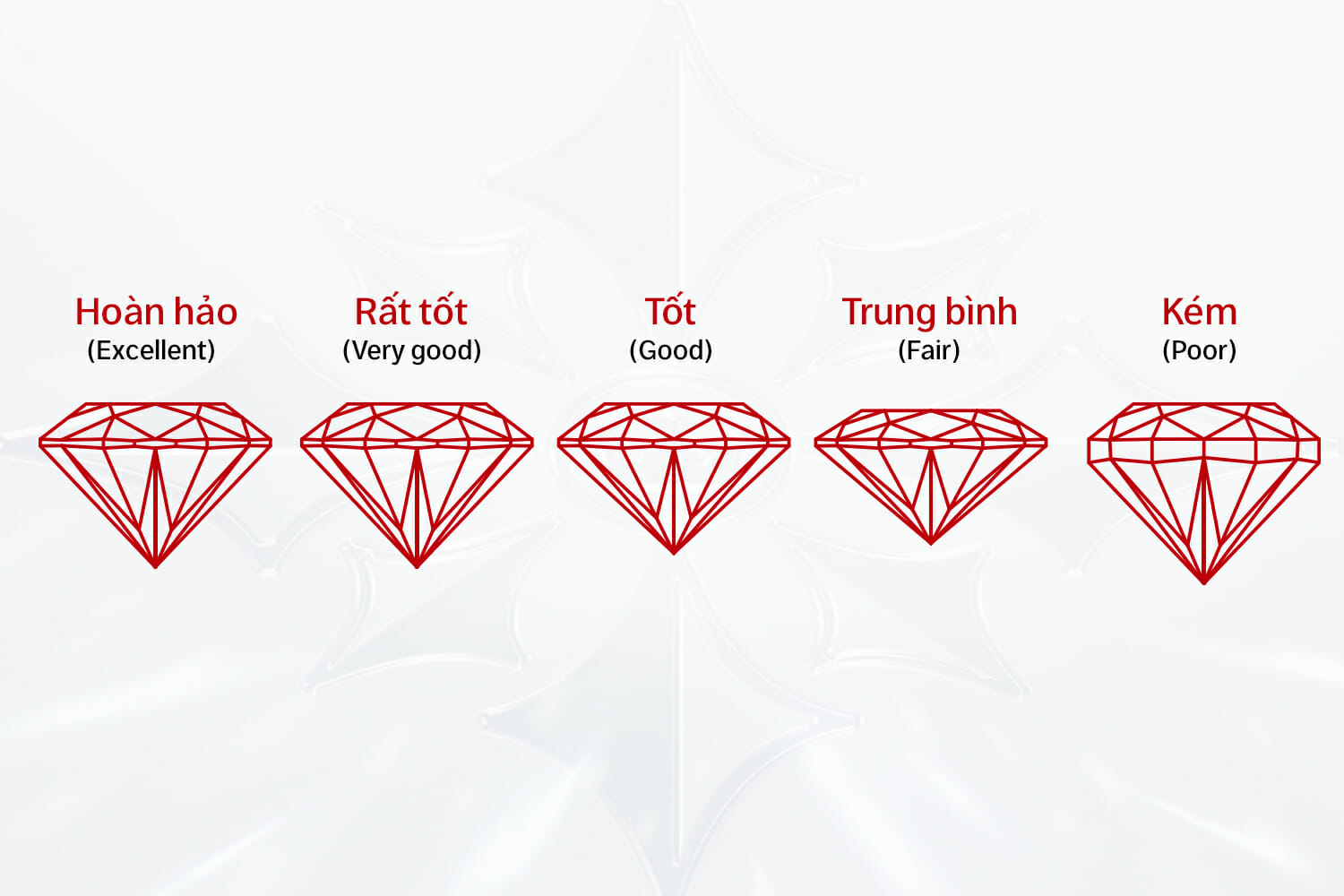 Hoàn hảo
(Excellent)

Rất tốt
(Very good)

Tốt
(Good)

Trung bình
(Fair)

Kém
(Poor)